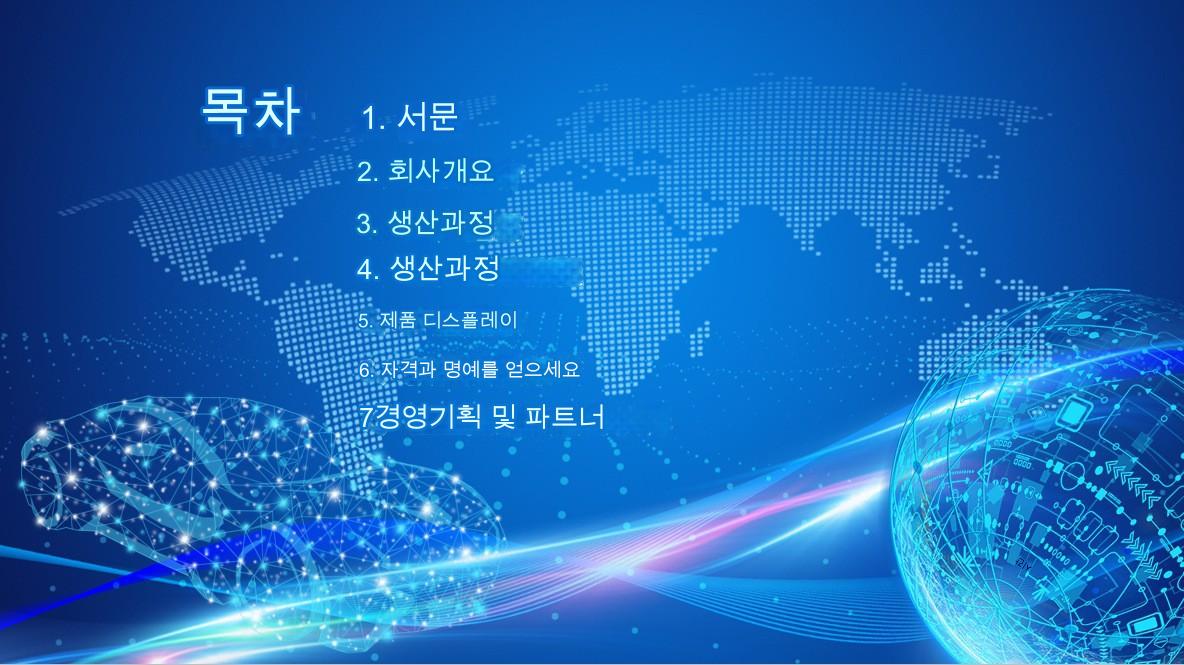 목차

1. 서문

2. 회사개요

3. 생산과정

4. 생산과정

5. 제품 디스플레이

6. 자격과 명예를 얻으세요

7경영기획 및 파트너